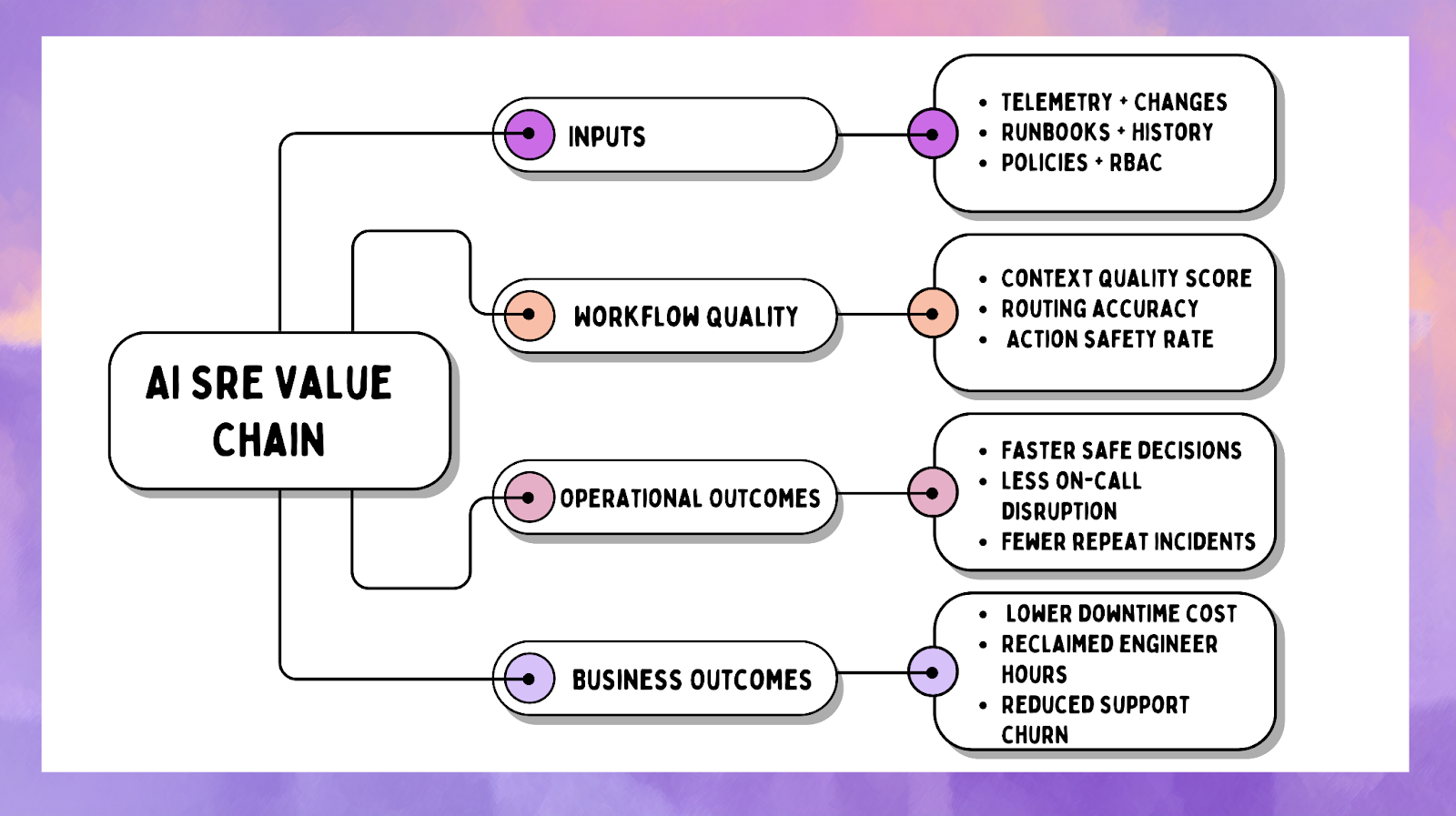 AI SRE VALUE CHAIN

INPUTS

- TELEMETRY + CHANGES
- RUNBOOKS + HISTORY
- POLICIES + RBAC

WORKFLOW QUALITY

- CONTEXT QUALITY SCORE
- ROUTING ACCURACY
- ACTION SAFETY RATE

OPERATIONAL OUTCOMES

- FASTER SAFE DECISIONS
- LESS ON-CALL DISRUPTION
- FEWER REPEAT INCIDENTS

BUSINESS OUTCOMES

- LOWER DOWNTIME COST
- RECLAIMED ENGINEER HOURS
- REDUCED SUPPORT CHURN